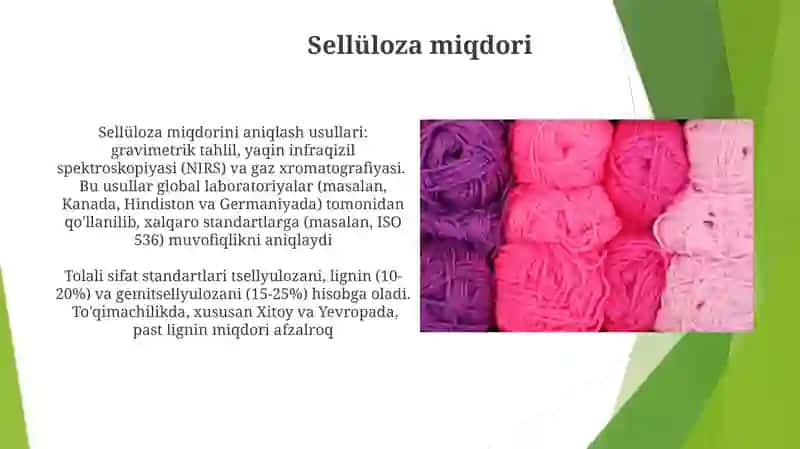 Sellüloza miqdori

Sellüloza miqdorini aniqlash usullari: gravimetrik tahlil, yaqin infraqizil spektroskopiyasi (NIRS) va gaz xromatografiyasi. Bu usullar global laboratoriyalar (masalan, Kanada, Hindiston va Germaniyada) tomonidan qo'llanilib, xalqaro standartlarga (masalan, ISO 536) muvofiqlikni aniqlaydi

Tolali sifat standartlari tsellyulozani, lignin (10-20%) va gemitsellyulozani (15-25%) hisobga oladi. To'qimachilikda, xususan Xitoy va Yevropada, past lignin miqdori afzalroq